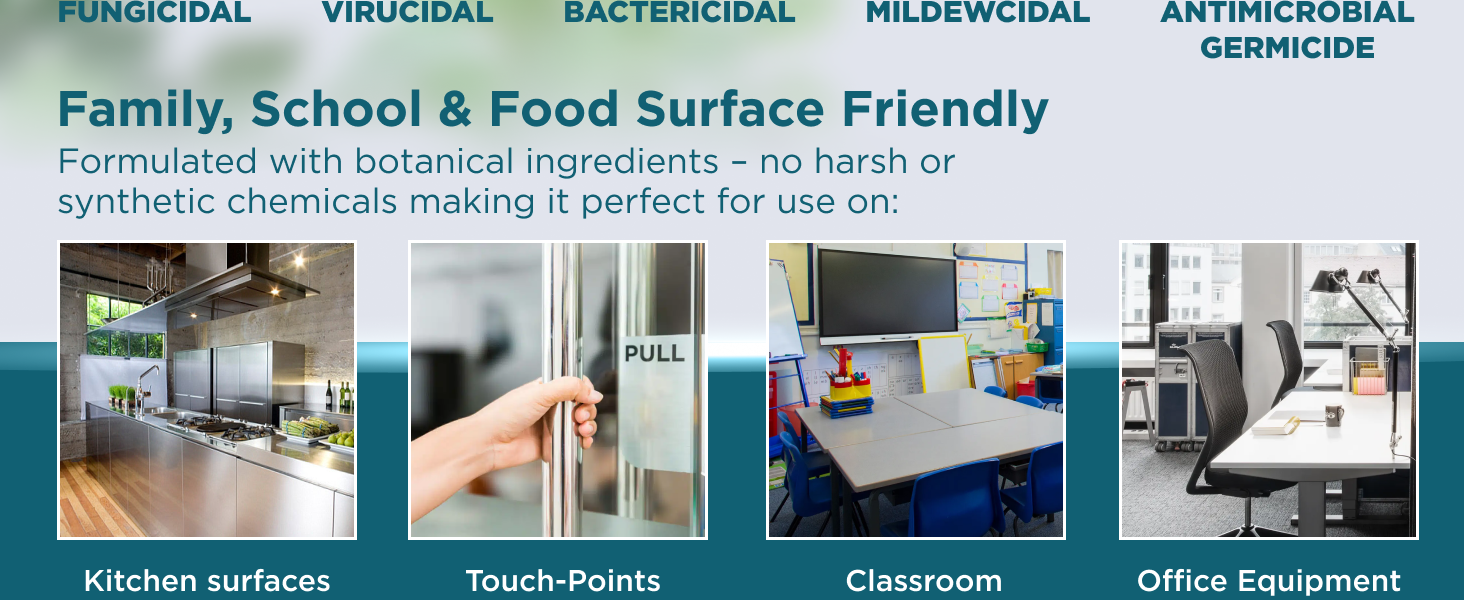 FUNGICIDAL VIRUCIDAL BACTERICIDAL MILDEWCIDAL ANTIMICROBIAL GERMICIDE

Family, School & Food Surface Friendly

Formulated with botanical ingredients – no harsh or synthetic chemicals making it perfect for use on:

PULL

Kitchen surfaces

Touch-Points

Classroom

Office Equipment